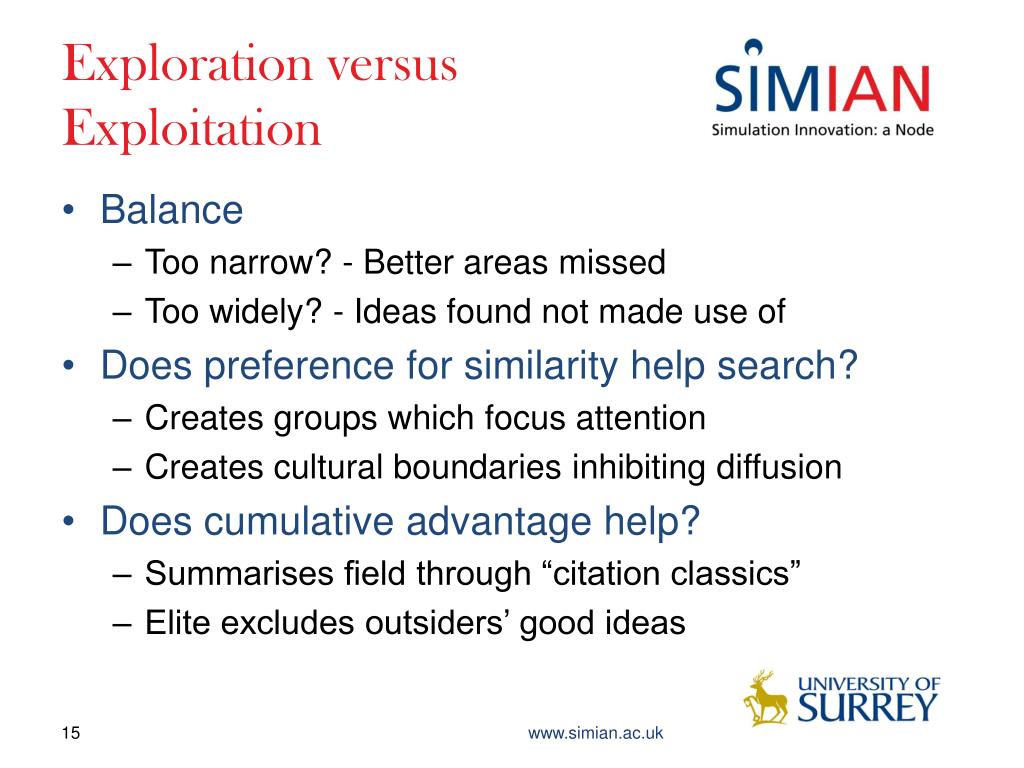 Exploration versus Exploitation

SIMIAN
Simulation Innovation: a Node

• Balance
– Too narrow? - Better areas missed
– Too widely? - Ideas found not made use of
• Does preference for similarity help search?
– Creates groups which focus attention
– Creates cultural boundaries inhibiting diffusion
• Does cumulative advantage help?
– Summarises field through “citation classics”
– Elite excludes outsiders’ good ideas

UNIVERSITY OF SURREY

15

www.simian.ac.uk